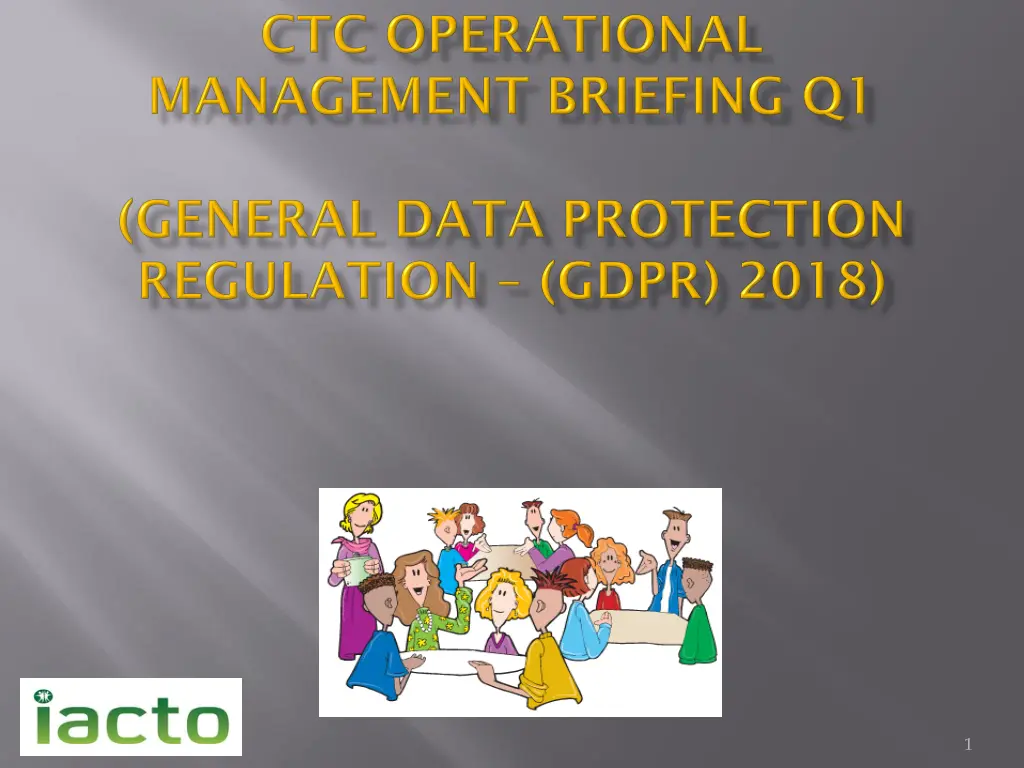 CTC OPERATIONAL MANAGEMENT BRIEFING Q1

(GENERAL DATA PROTECTION REGULATION – (GDPR) 2018)

iacto

1